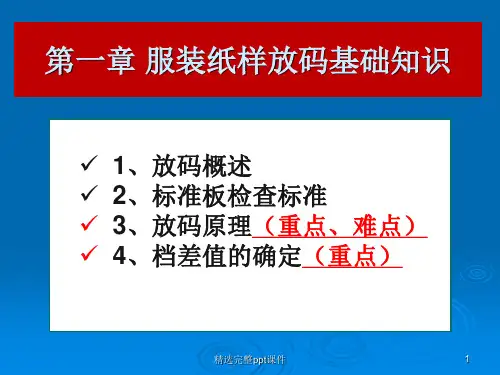 第一章 服装纸样放码基础知识

✓ 1、放码概述
✓ 2、标准板检查标准
✓ 3、放码原理（重点、难点）
✓ 4、档差值的确定（重点）

精选完整ppt课件

1